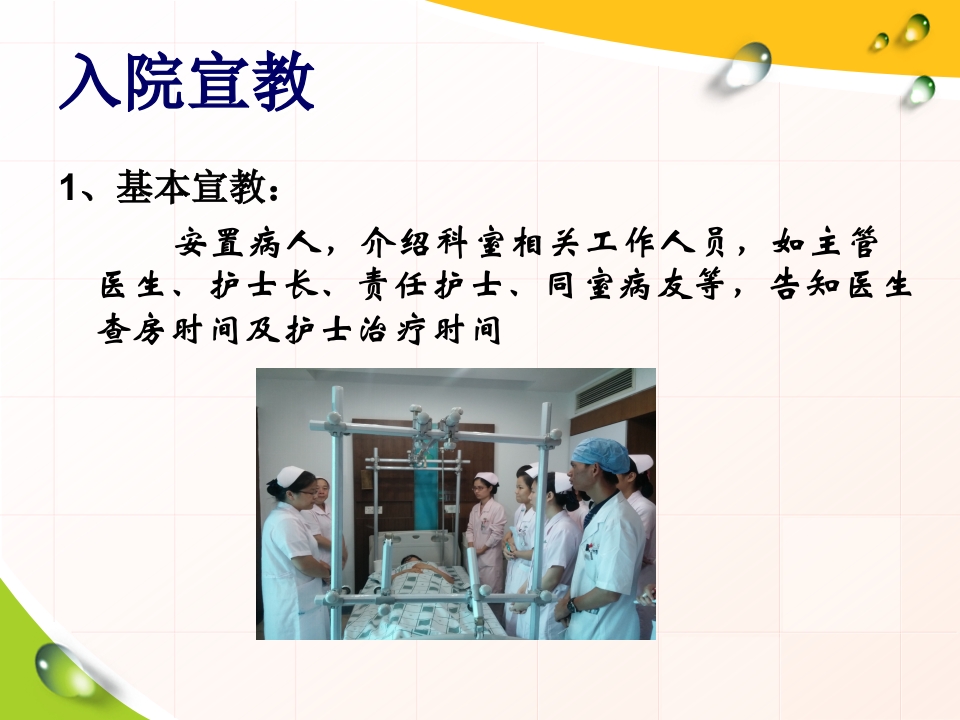 入院宣教

1、基本宣教：

安置病人，介绍科室相关工作人员，如主管医生、护士长、责任护士、同室病友等，告知医生查房时间及护士治疗时间